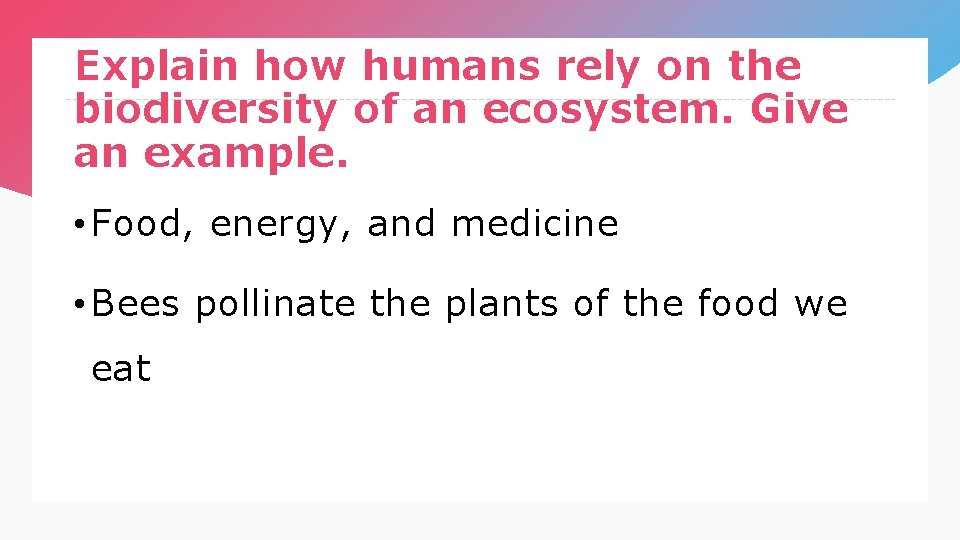 Explain how humans rely on the biodiversity of an ecosystem. Give an example.

• Food, energy, and medicine

• Bees pollinate the plants of the food we eat